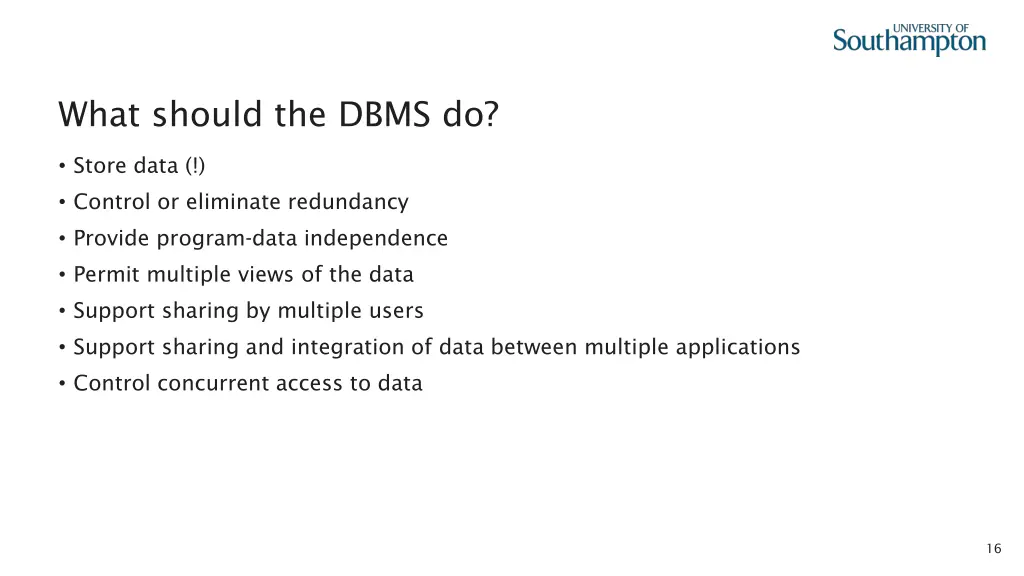 UNIVERSITY OF
Southampton

What should the DBMS do?

• Store data (!)
• Control or eliminate redundancy
• Provide program-data independence
• Permit multiple views of the data
• Support sharing by multiple users
• Support sharing and integration of data between multiple applications
• Control concurrent access to data

16